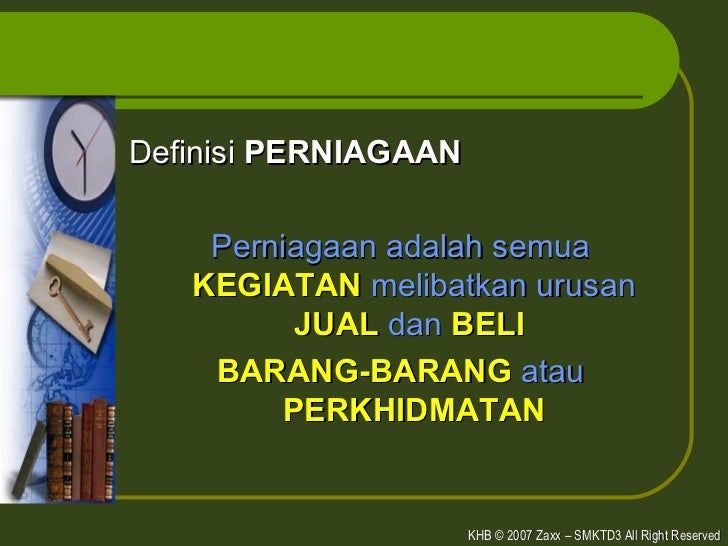 Definisi PERNIAGAAN

Perniagaan adalah semua KEGIATAN melibatkan urusan JUAL dan BELI

BARANG-BARANG atau PERKHIDMATAN

KHB © 2007 Zaxx – SMKTD3 All Right Reserved